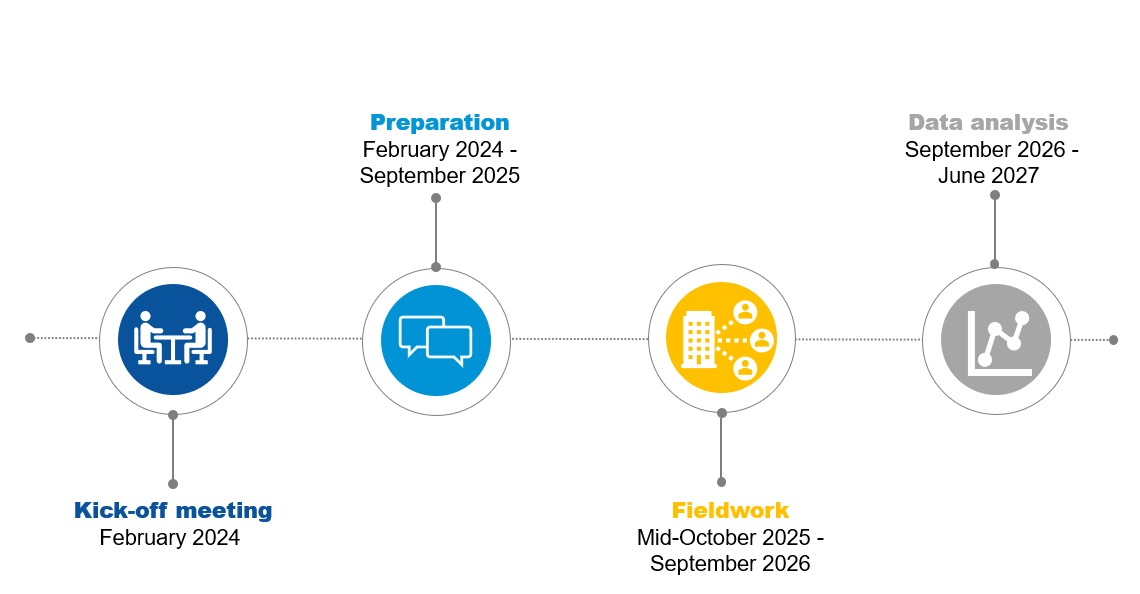 Kick-off meeting
February 2024

Preparation
February 2024 - September 2025

Fieldwork
Mid-October 2025 - September 2026

Data analysis
September 2026 - June 2027